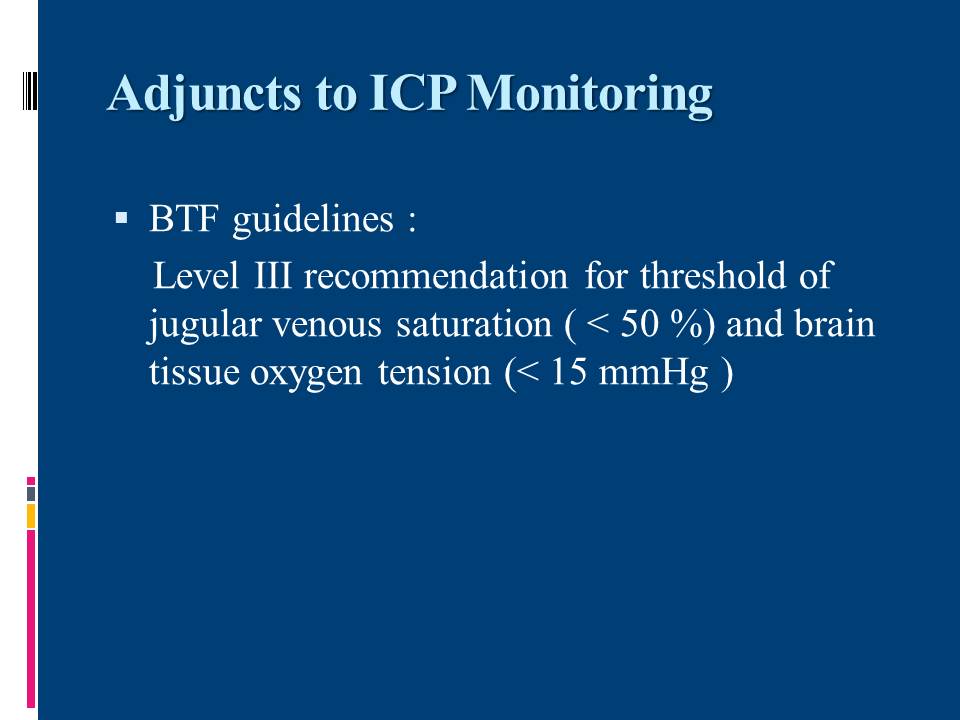 Adjuncts to ICP Monitoring

▪ BTF guidelines :
Level III recommendation for threshold of jugular venous saturation ( < 50 %) and brain tissue oxygen tension (< 15 mmHg )